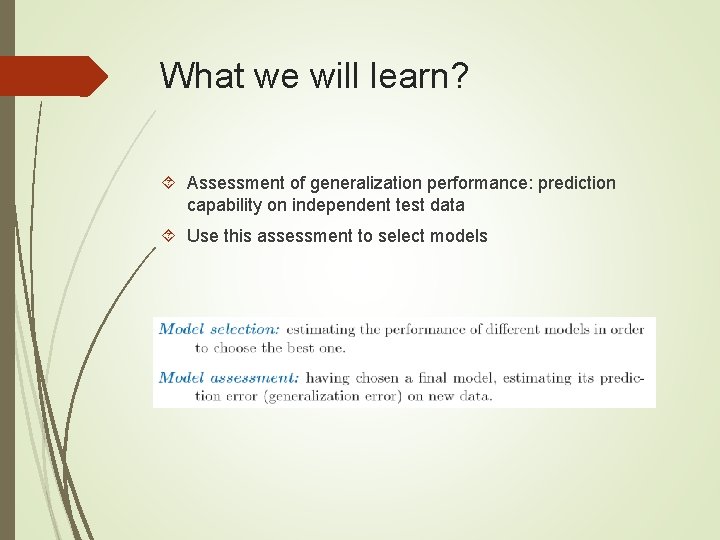 What we will learn?

Assessment of generalization performance: prediction capability on independent test data

Use this assessment to select models

Model selection: estimating the performance of different models in order to choose the best one.

Model assessment: having chosen a final model, estimating its prediction error (generalization error) on new data.